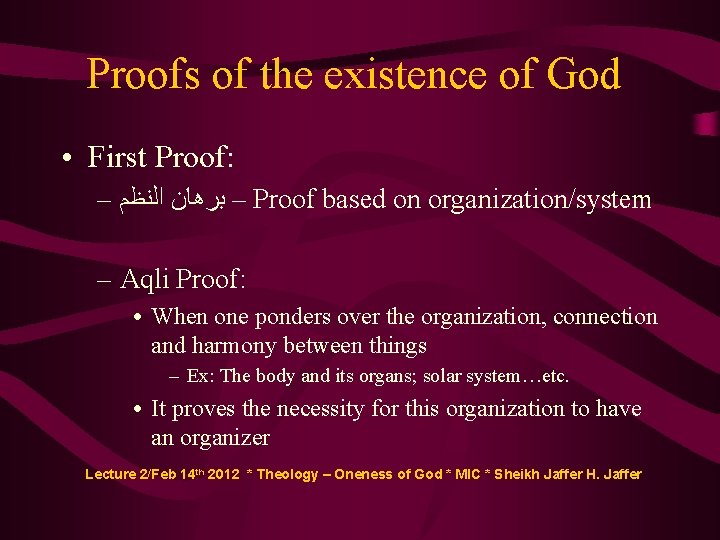 Proofs of the existence of God

• First Proof:

– برهان النظم – Proof based on organization/system

– Aqli Proof:

• When one ponders over the organization, connection and harmony between things

– Ex: The body and its organs; solar system…etc.

• It proves the necessity for this organization to have an organizer

Lecture 2/Feb 14th 2012 * Theology – Oneness of God * MIC * Sheikh Jaffer H. Jaffer